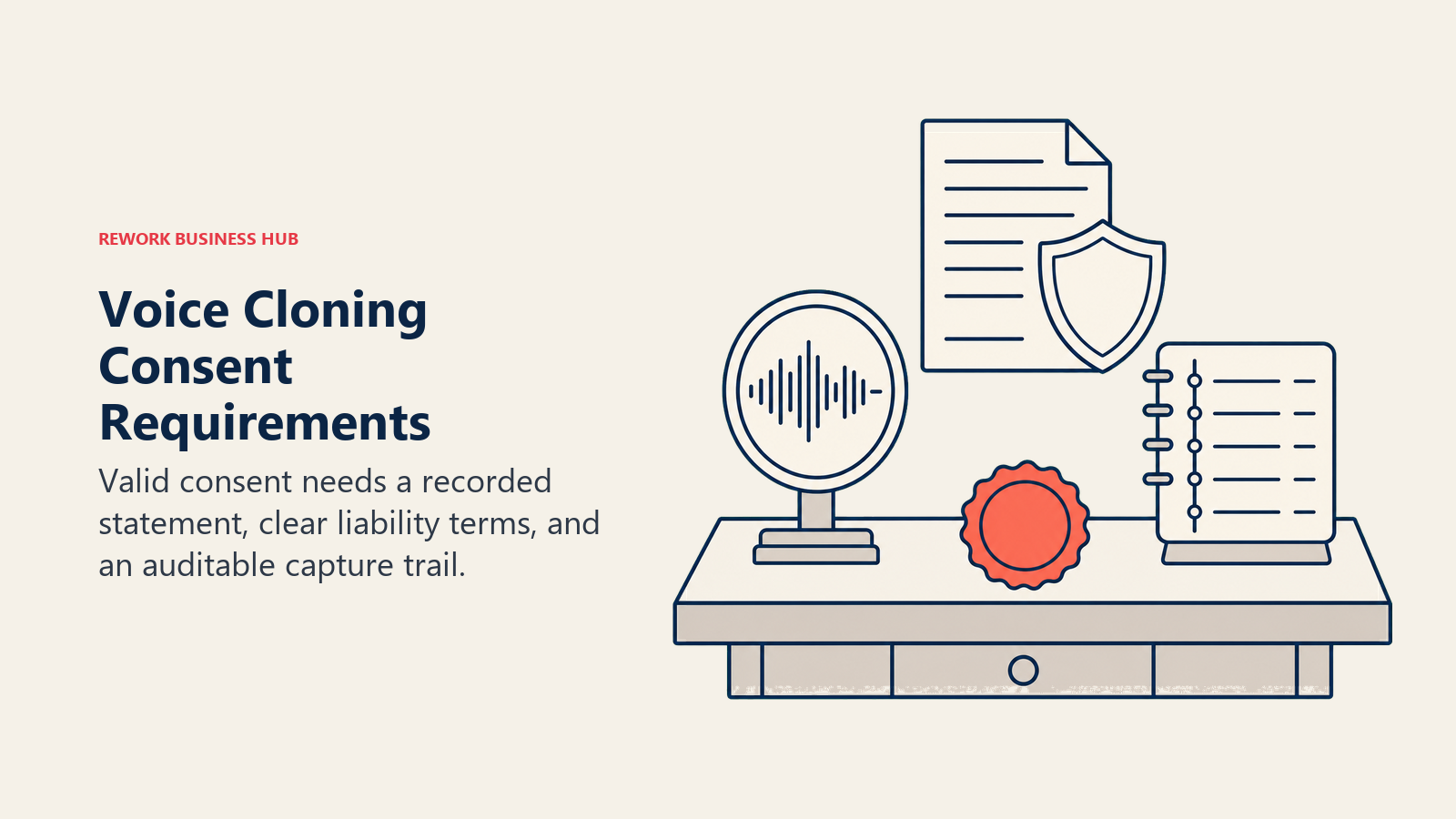 REWORK BUSINESS HUB

Voice Cloning Consent Requirements

Valid consent needs a recorded statement, clear liability terms, and an auditable capture trail.